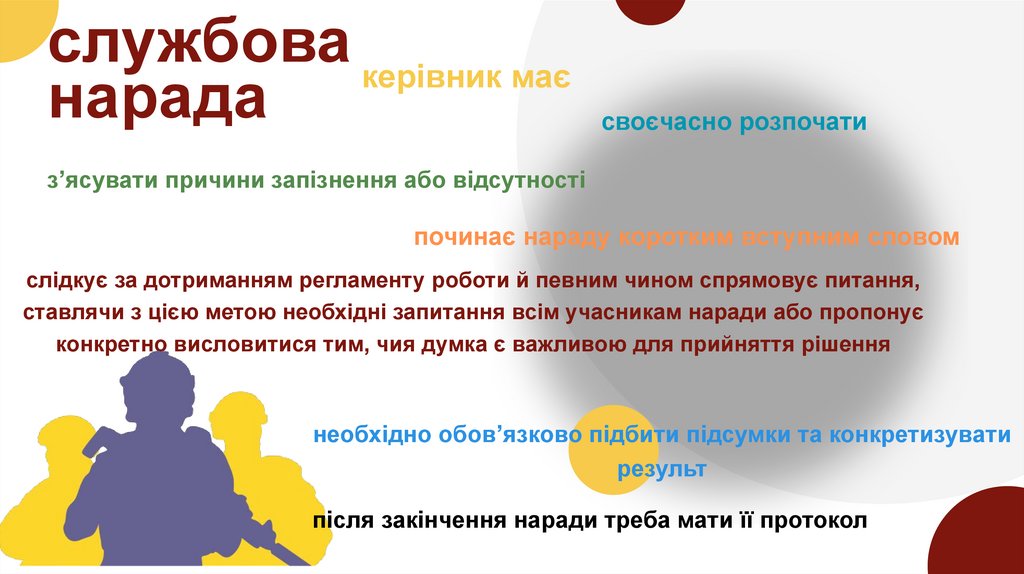 службова нарада

керівник має

своєчасно розпочати

з’ясувати причини запізнення або відсутності

починає нараду коротким вступним словом

слідкує за дотриманням регламенту роботи й певним чином спрямовує питання, ставлячи з цією метою необхідні запитання всім учасникам наради або пропонує конкретно висловитися тим, чия думка є важливою для прийняття рішення

необхідно обов’язково підбити підсумки та конкретизувати результ

після закінчення наради треба мати її протокол